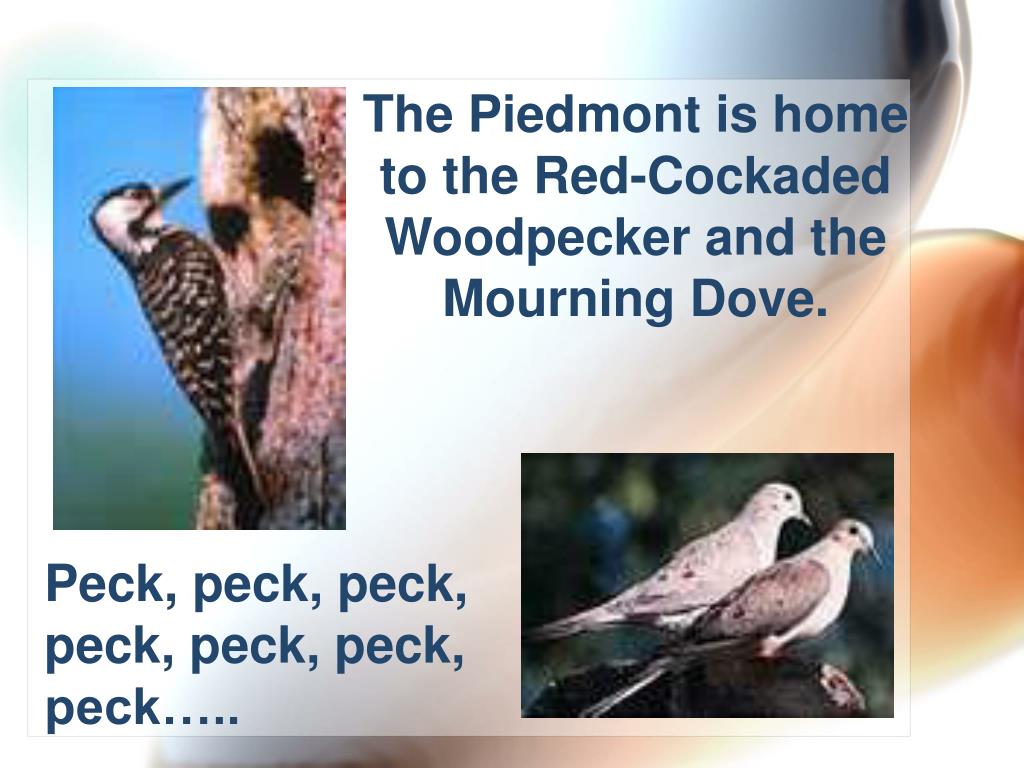 The Piedmont is home to the Red-Cockaded Woodpecker and the Mourning Dove.

Peck, peck, peck, peck, peck, peck, peck…..